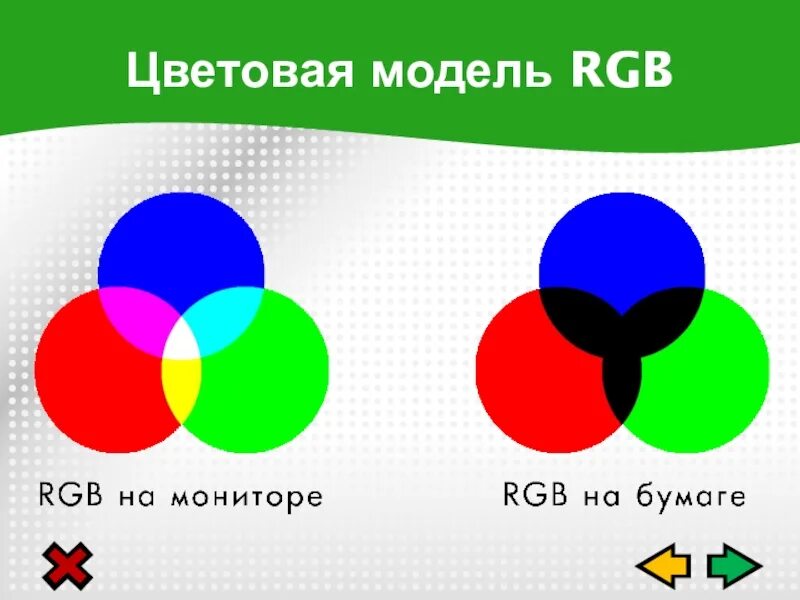 Цветовая модель RGB

RGB на мониторе

RGB на бумаге